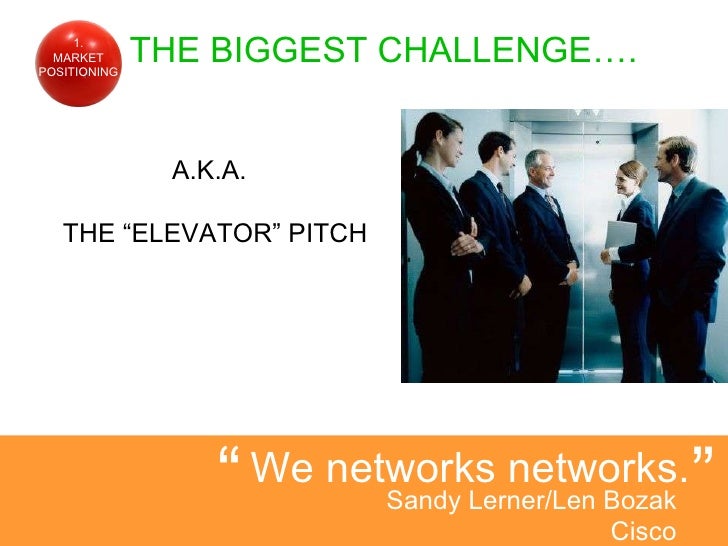 1. MARKET POSITIONING

THE BIGGEST CHALLENGE….

A.K.A.

THE “ELEVATOR” PITCH

“ We networks networks.”
Sandy Lerner/Len Bozak
Cisco